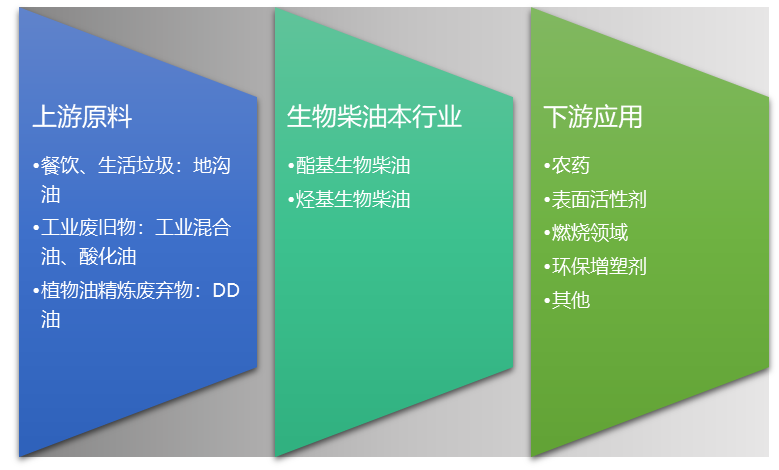 上游原料

•餐饮、生活垃圾：地沟油

•工业废旧物：工业混合油、酸化油

•植物油精炼废弃物：DD油

生物柴油本行业

•酯基生物柴油

•烃基生物柴油

下游应用

•农药

•表面活性剂

•燃烧领域

•环保增塑剂

•其他